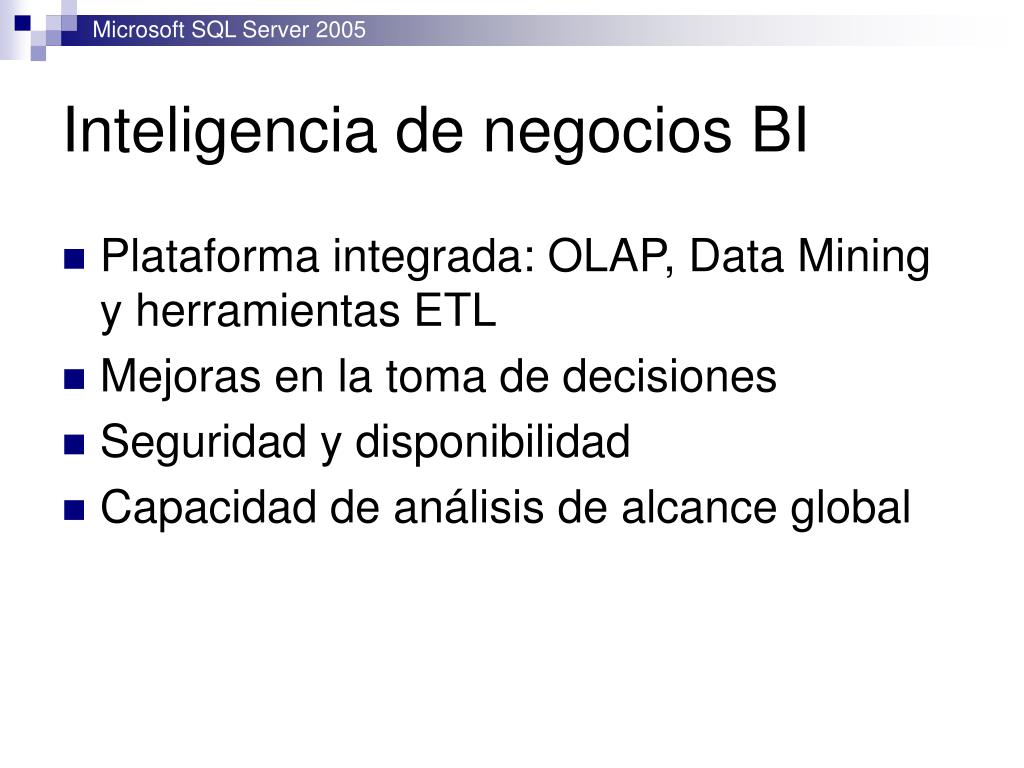 Microsoft SQL Server 2005

Inteligencia de negocios BI

- Plataforma integrada: OLAP, Data Mining y herramientas ETL
- Mejoras en la toma de decisiones
- Seguridad y disponibilidad
- Capacidad de análisis de alcance global